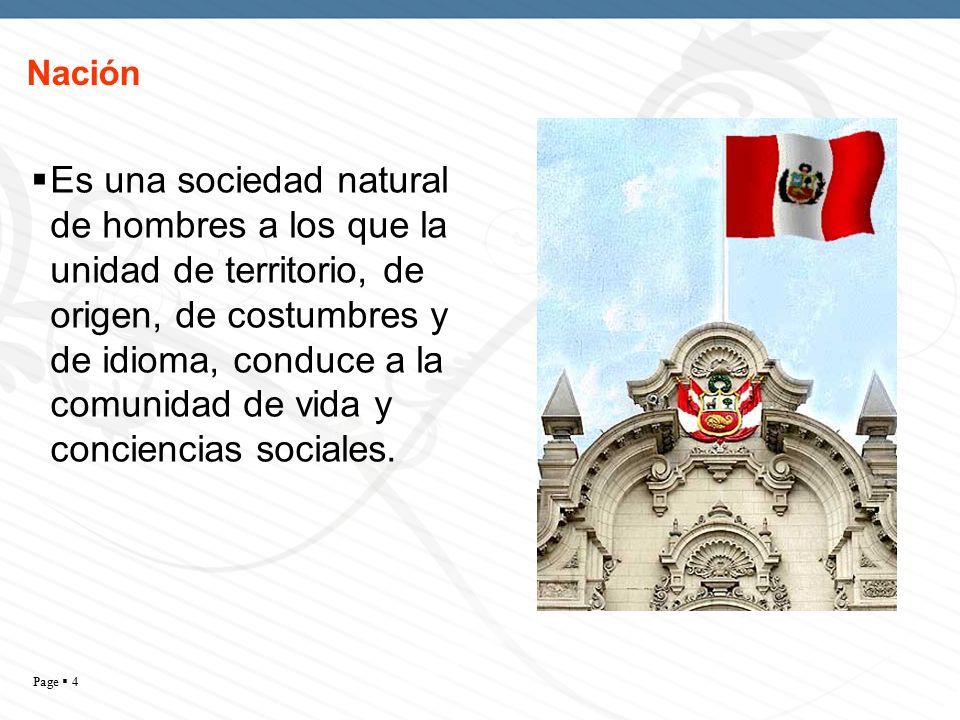 Nación

▪ Es una sociedad natural de hombres a los que la unidad de territorio, de origen, de costumbres y de idioma, conduce a la comunidad de vida y conciencias sociales.

Page ▪ 4